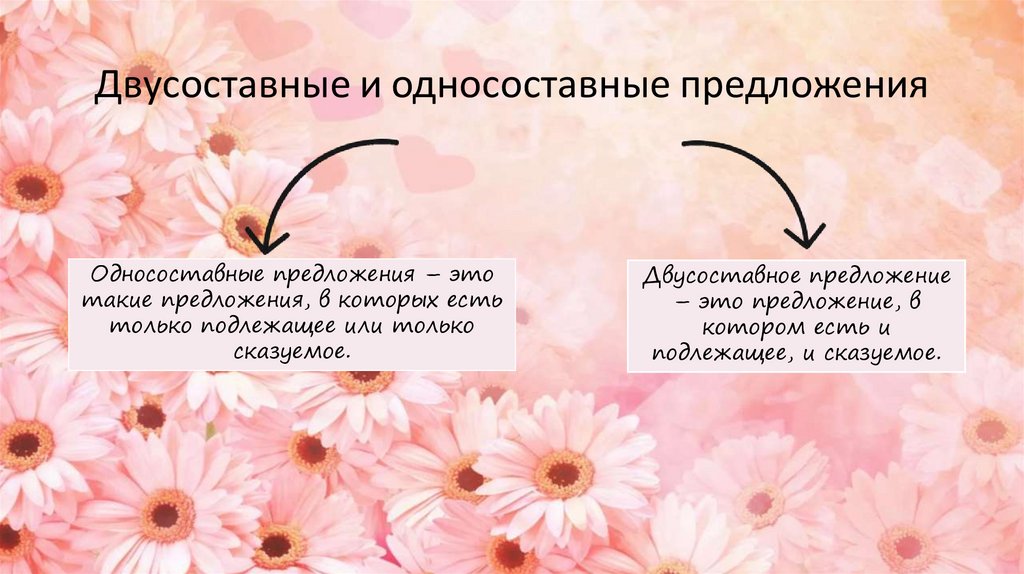 Двусоставные и односоставные предложения

Односоставные предложения – это такие предложения, в которых есть только подлежащее или только сказуемое.

Двусоставное предложение – это предложение, в котором есть и подлежащее, и сказуемое.